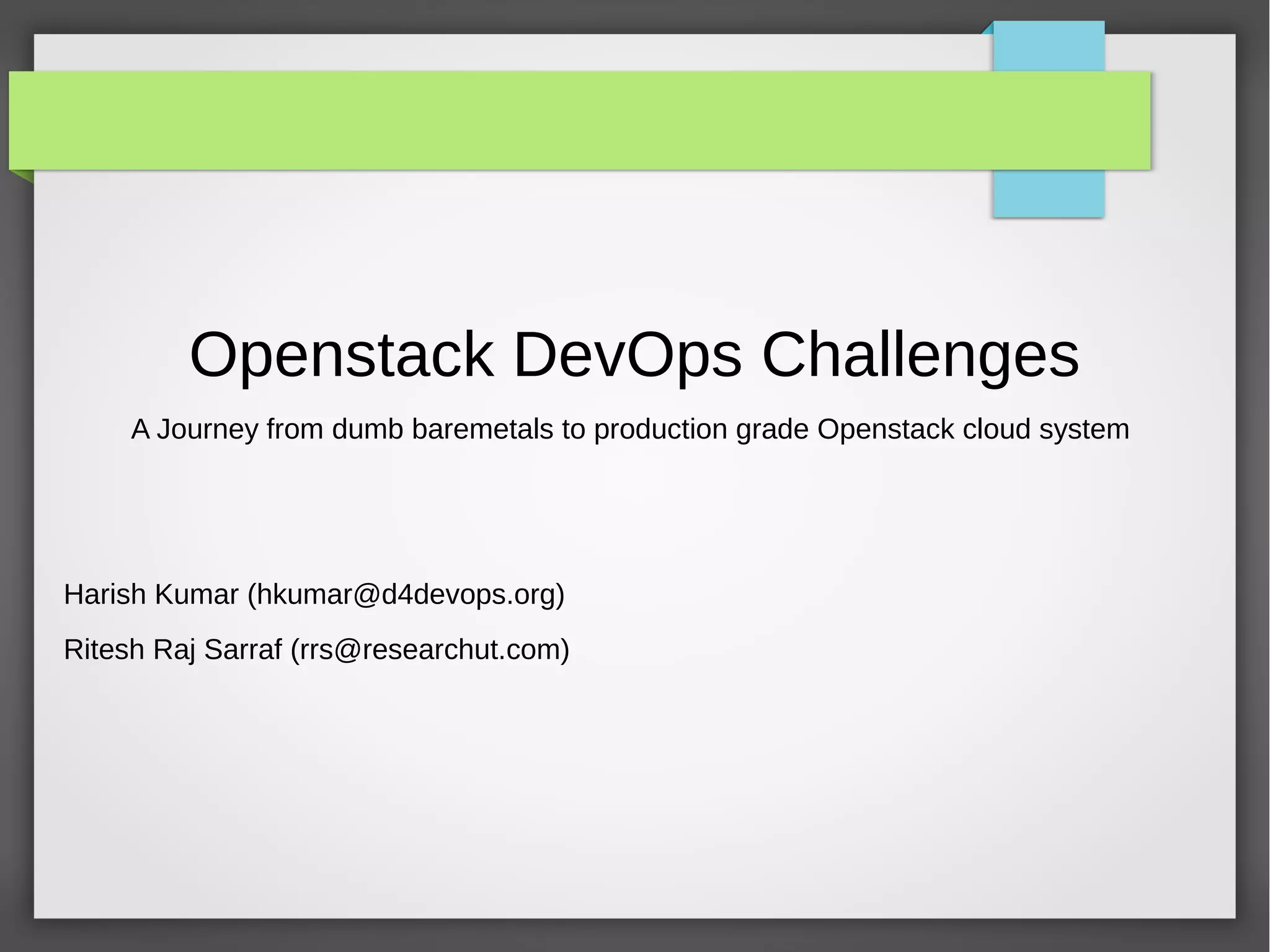 Openstack DevOps Challenges

A Journey from dumb baremetals to production grade Openstack cloud system

Harish Kumar (hkumar@d4devops.org)

Ritesh Raj Sarraf (rrs@researchut.com)